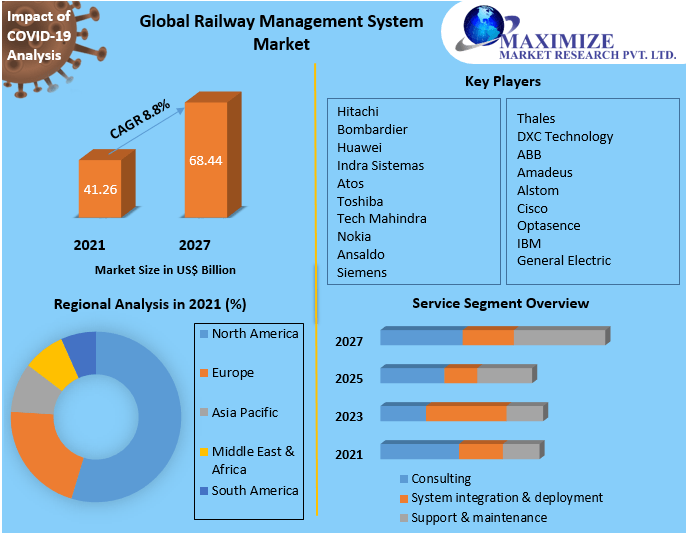 Impact of COVID-19 Analysis

Global Railway Management System Market

MAXIMIZE
MARKET RESEARCH PVT. LTD.

CAGR 8.8%

41.26

68.44

2021

2027

Market Size in US$ Billion

Key Players

Hitachi
Bombardier
Huawei
Indra Sistemas
Atos
Toshiba
Tech Mahindra
Nokia
Ansaldo
Siemens

Thales
DXC Technology
ABB
Amadeus
Alstom
Cisco
Optasence
IBM
General Electric

Regional Analysis in 2021 (%)

North America
Europe
Asia Pacific
Middle East & Africa
South America

Service Segment Overview

2027
2025
2023
2021

Consulting
System integration & deployment
Support & maintenance